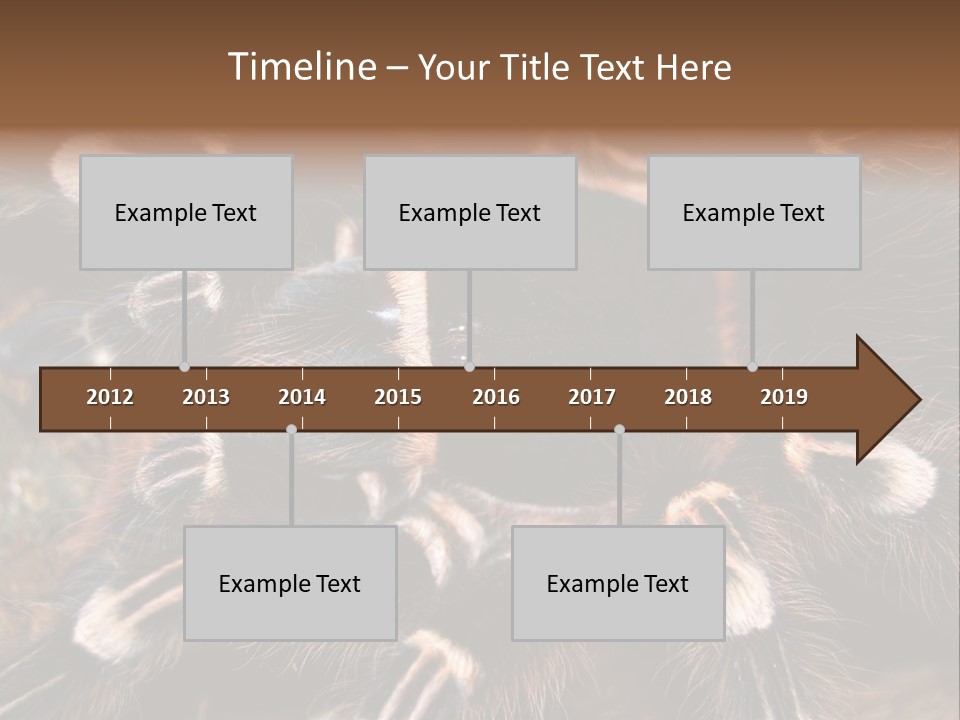 Timeline – Your Title Text Here

Example Text

Example Text

Example Text

2012 2013 2014 2015 2016 2017 2018 2019

Example Text

Example Text